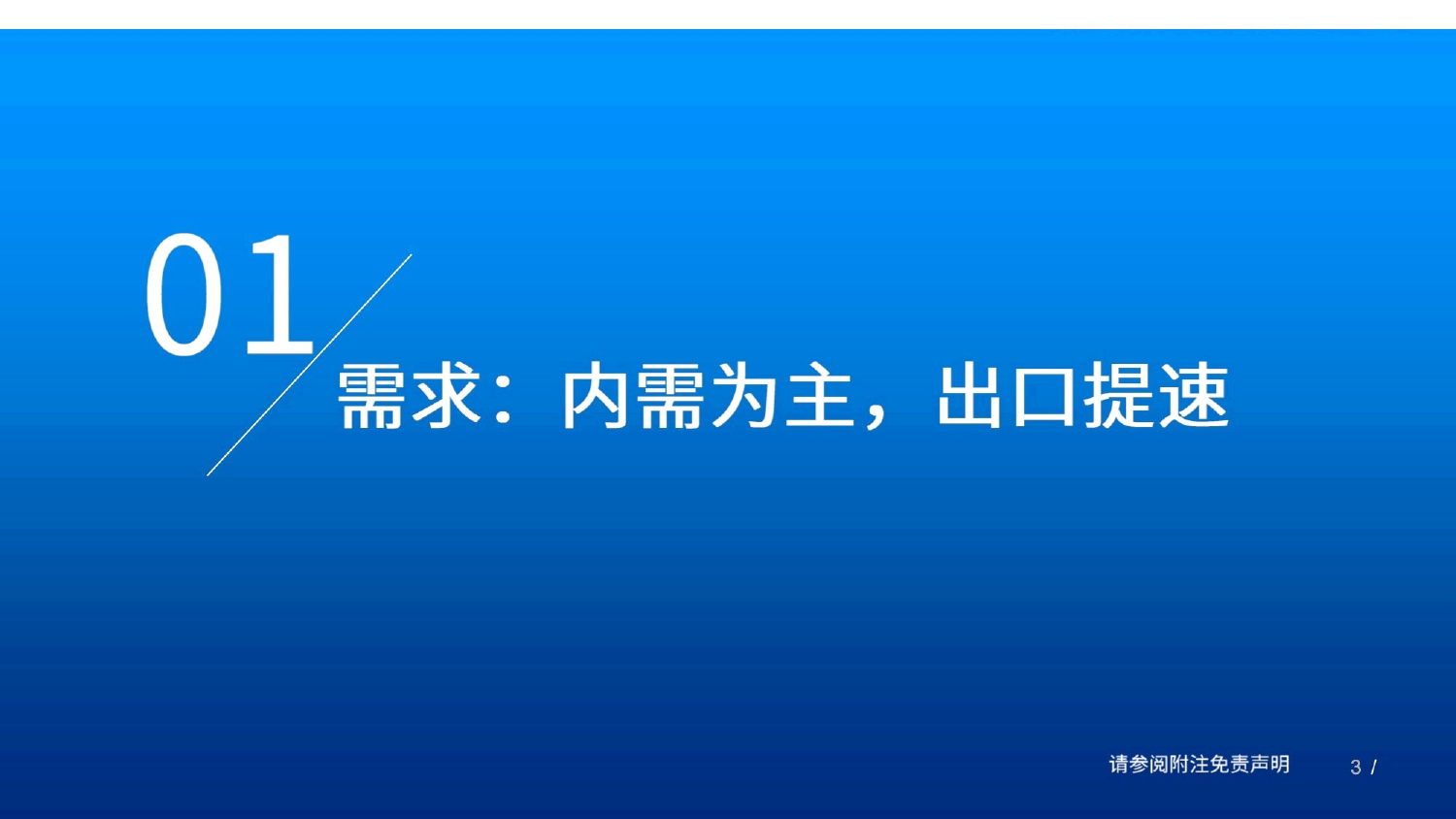 01

需求：内需为主，出口提速

请参阅附注免责声明

3 /